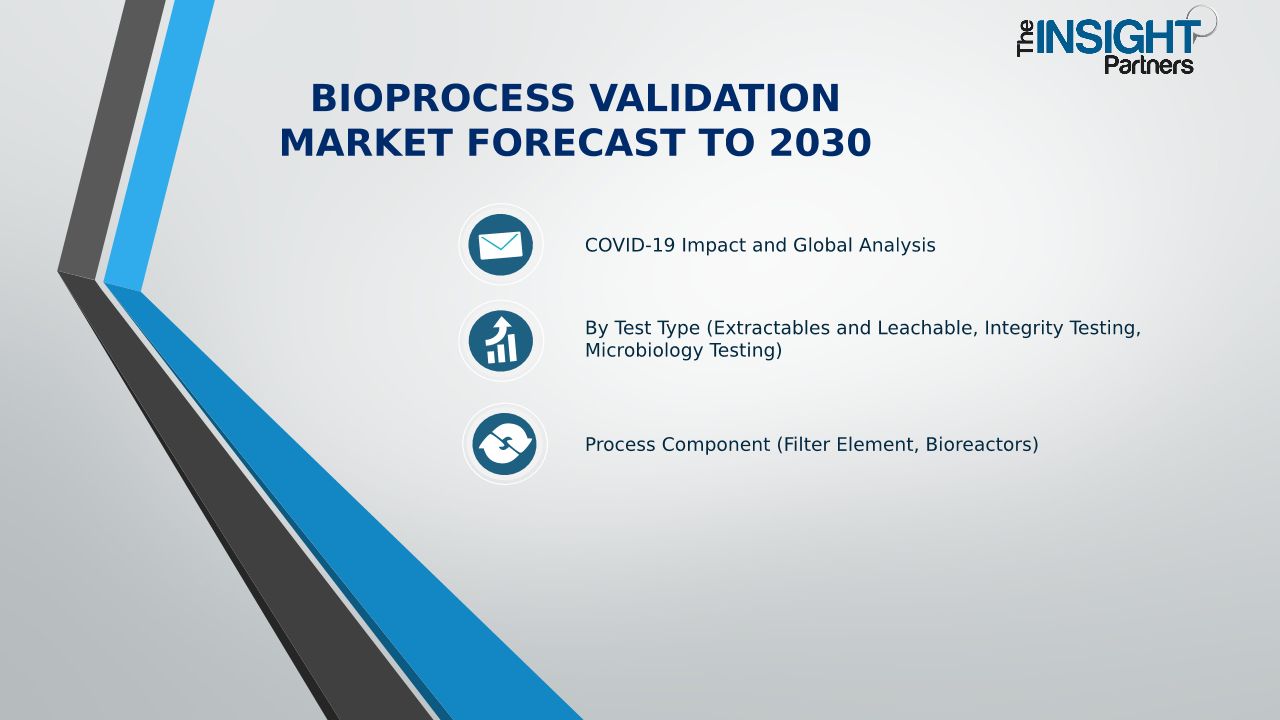 The INSIGHT Partners

BIOPROCESS VALIDATION MARKET FORECAST TO 2030

COVID-19 Impact and Global Analysis

By Test Type (Extractables and Leachable, Integrity Testing, Microbiology Testing)

Process Component (Filter Element, Bioreactors)